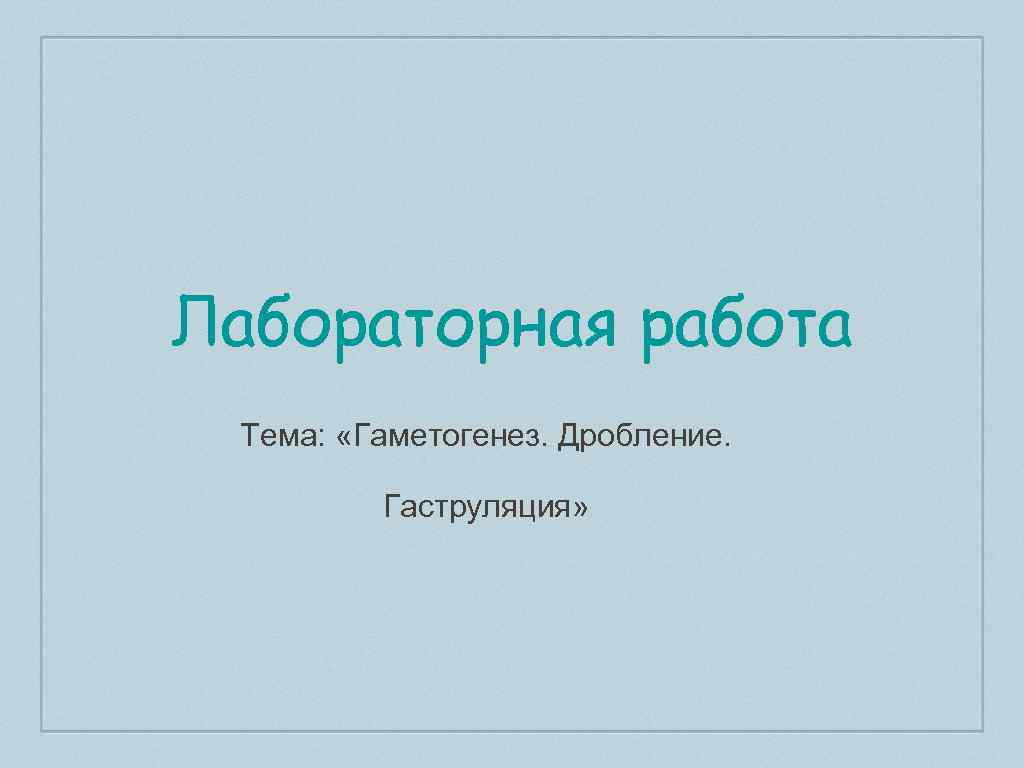 Лабораторная работа

Тема: «Гаметогенез. Дробление.

Гаструляция»